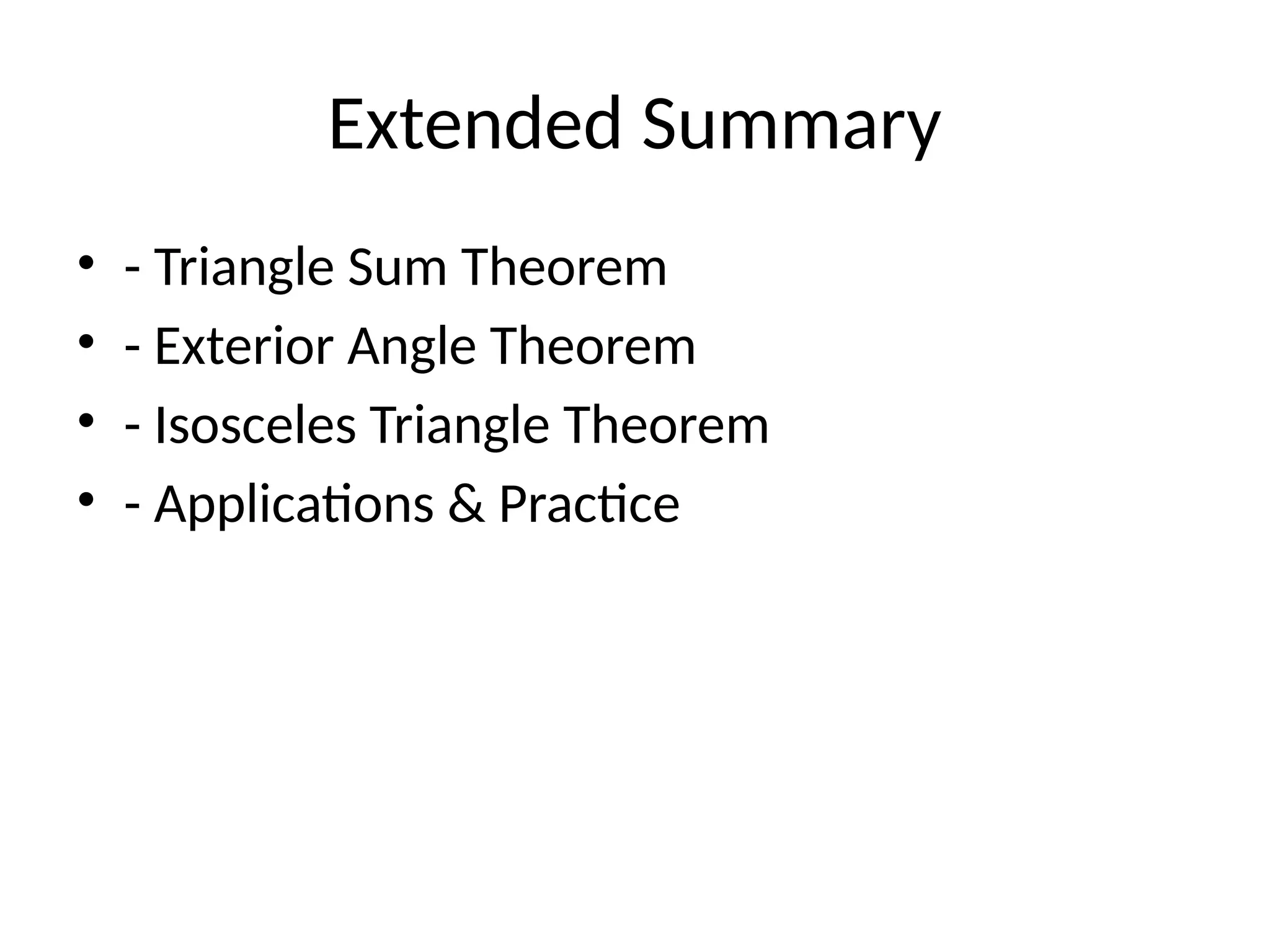 Extended Summary

• - Triangle Sum Theorem
• - Exterior Angle Theorem
• - Isosceles Triangle Theorem
• - Applications & Practice